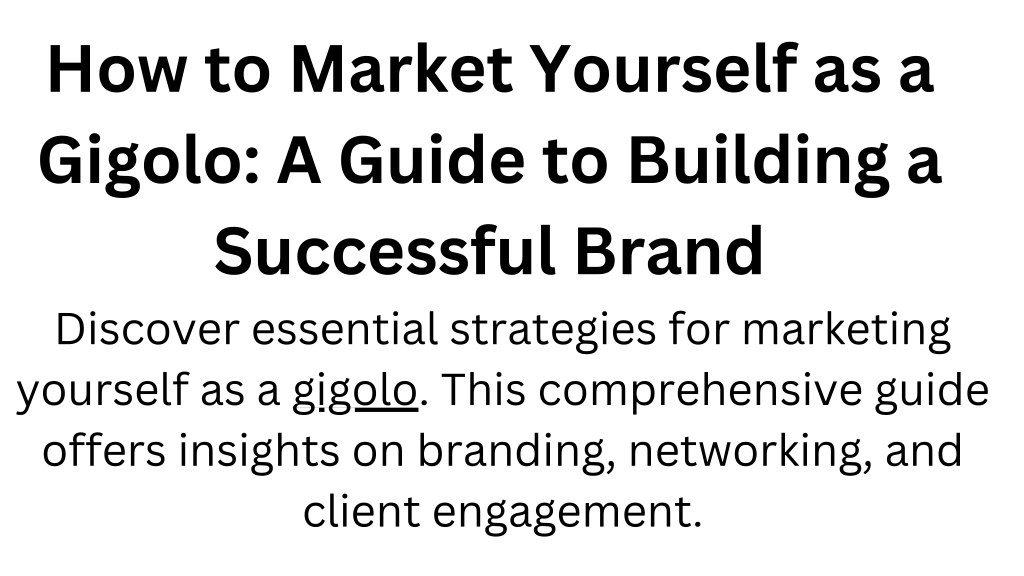 How to Market Yourself as a Gigolo: A Guide to Building a Successful Brand

Discover essential strategies for marketing yourself as a gigolo. This comprehensive guide offers insights on branding, networking, and client engagement.